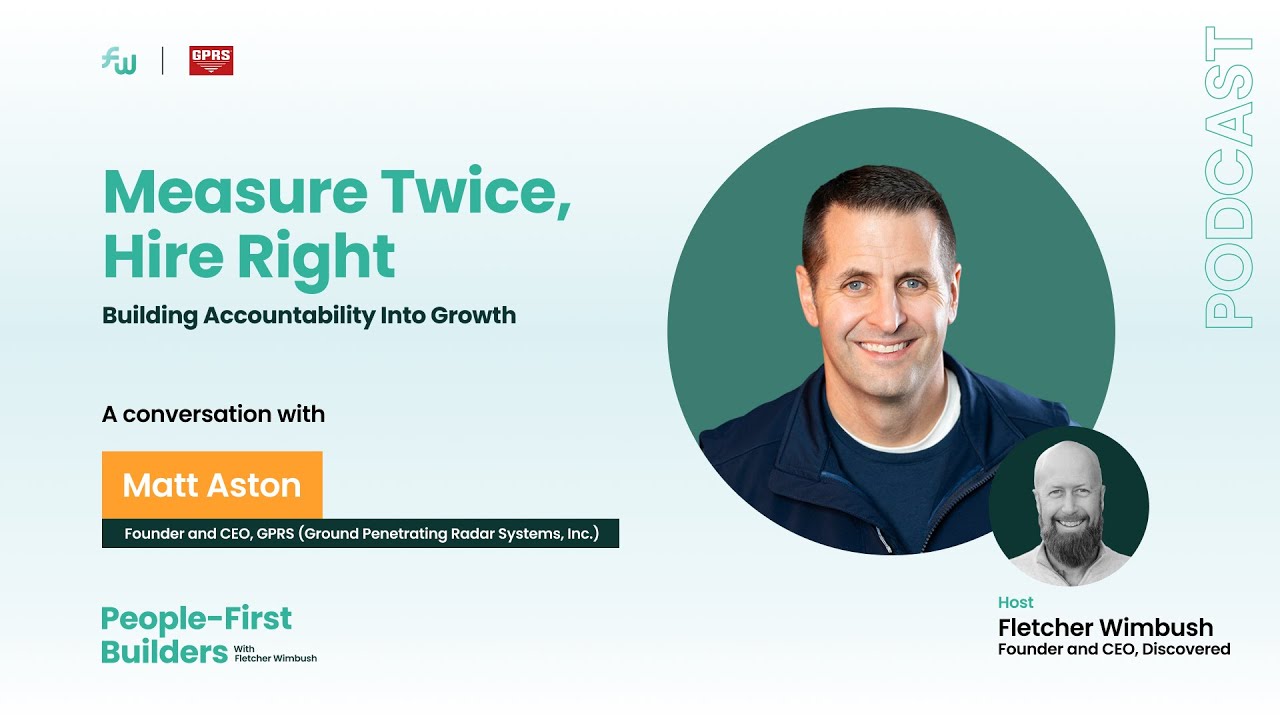 fw | GPRS

PODCAST

Measure Twice, Hire Right

Building Accountability Into Growth

A conversation with

Matt Aston

Founder and CEO, GPRS (Ground Penetrating Radar Systems, Inc.)

People-First Builders With Fletcher Wimbush

Host
Fletcher Wimbush
Founder and CEO, Discovered